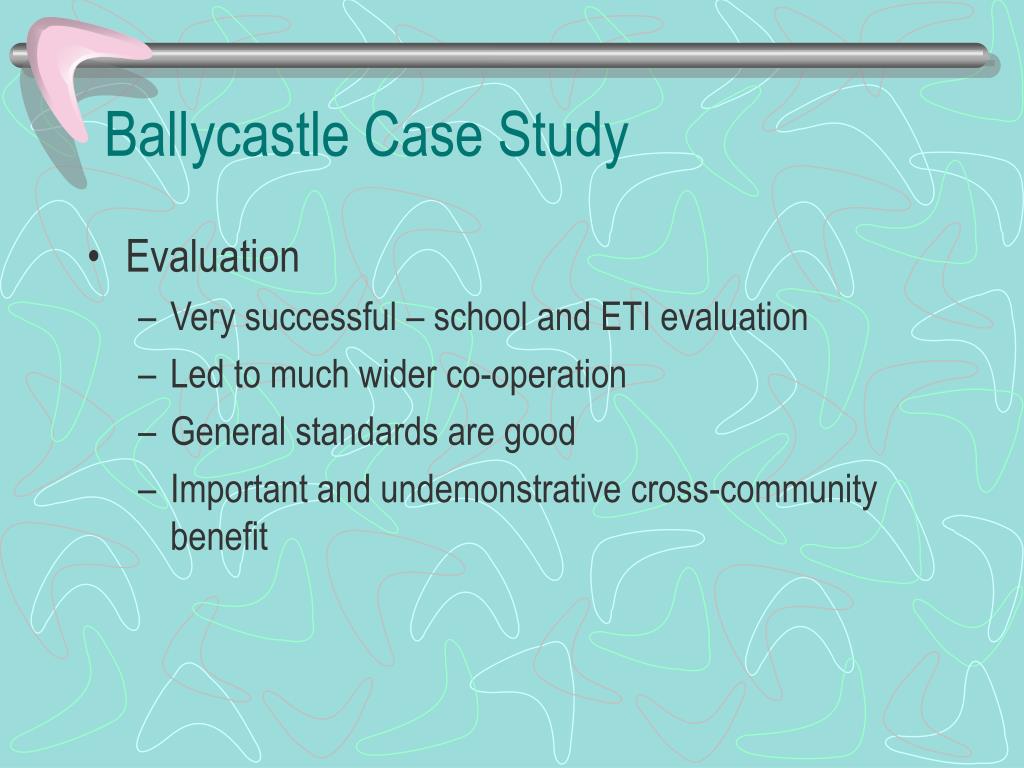 Ballycastle Case Study

• Evaluation
– Very successful – school and ETI evaluation
– Led to much wider co-operation
– General standards are good
– Important and undemonstrative cross-community benefit